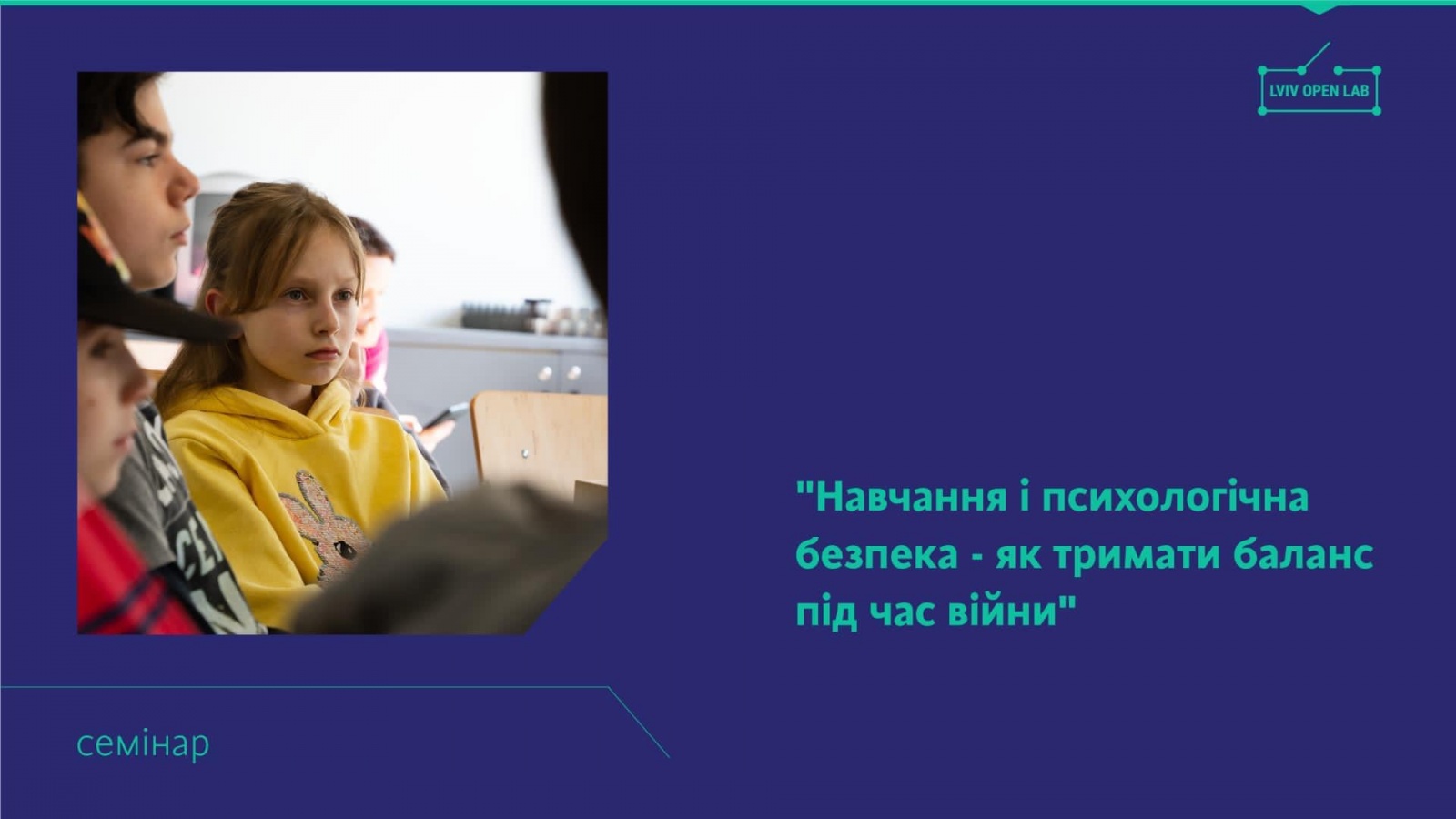 LVIV OPEN LAB

"Навчання і психологічна безпека - як тримати баланс під час війни"

семінар